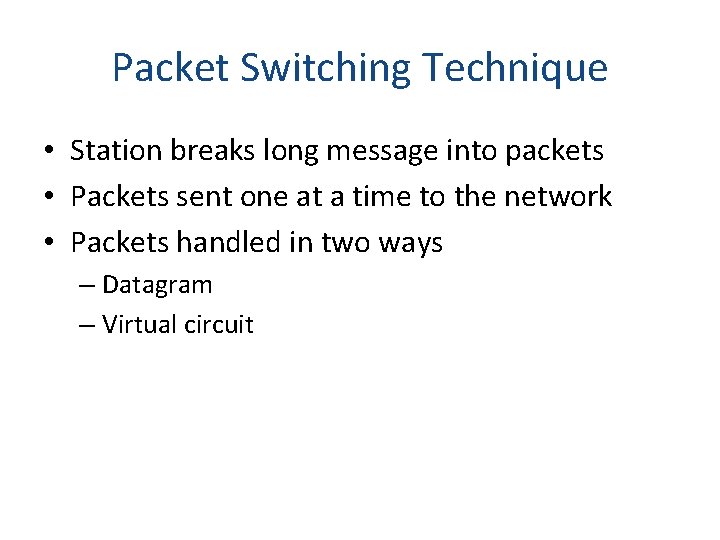 Packet Switching Technique

• Station breaks long message into packets
• Packets sent one at a time to the network
• Packets handled in two ways
– Datagram
– Virtual circuit